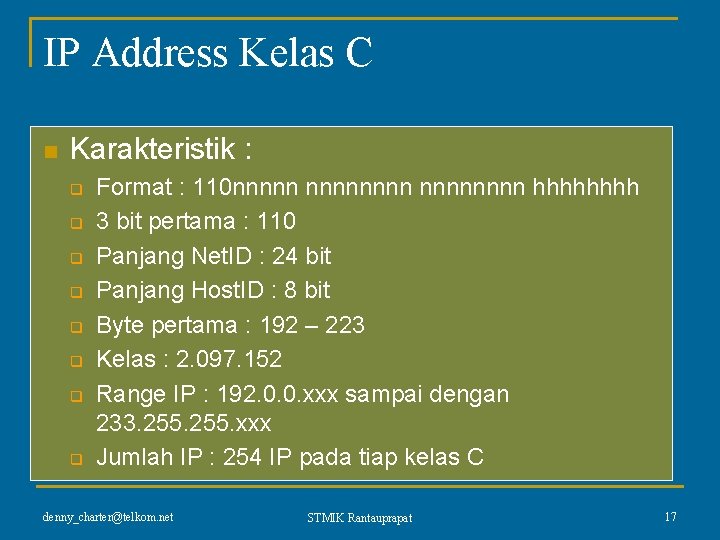 IP Address Kelas C

Karakteristik :

Format : 110nnnnn nnnnnnnn nnnnnnnn hhhhhhhh

3 bit pertama : 110

Panjang NetID : 24 bit

Panjang HostID : 8 bit

Byte pertama : 192 – 223

Kelas : 2.097.152

Range IP : 192.0.0.xxx sampai dengan 233.255.255.xxx

Jumlah IP : 254 IP pada tiap kelas C

denny_charter@telkom.net

STMIK Rantauprapat

17